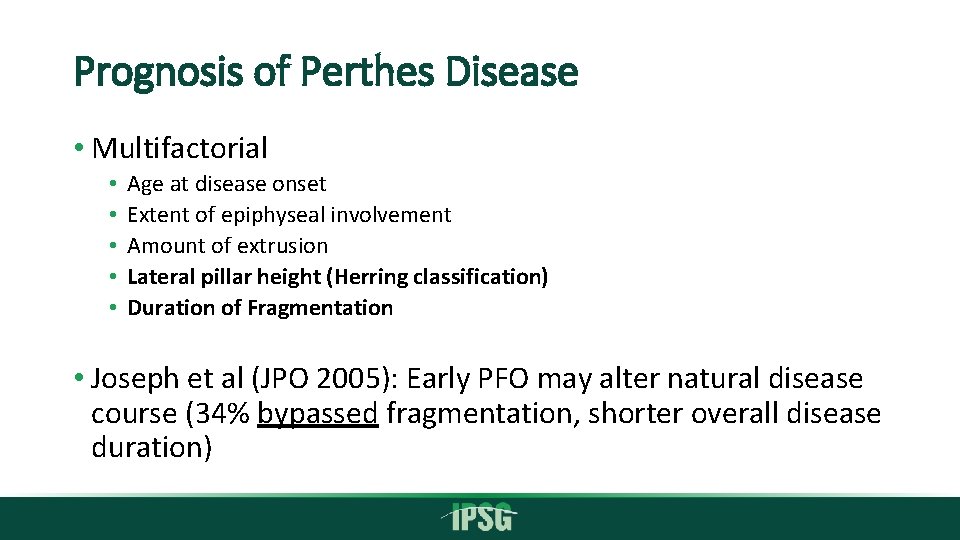 Prognosis of Perthes Disease

• Multifactorial
  • Age at disease onset
  • Extent of epiphyseal involvement
  • Amount of extrusion
  • Lateral pillar height (Herring classification)
  • Duration of Fragmentation

• Joseph et al (JPO 2005): Early PFO may alter natural disease course (34% bypassed fragmentation, shorter overall disease duration)

IPSG